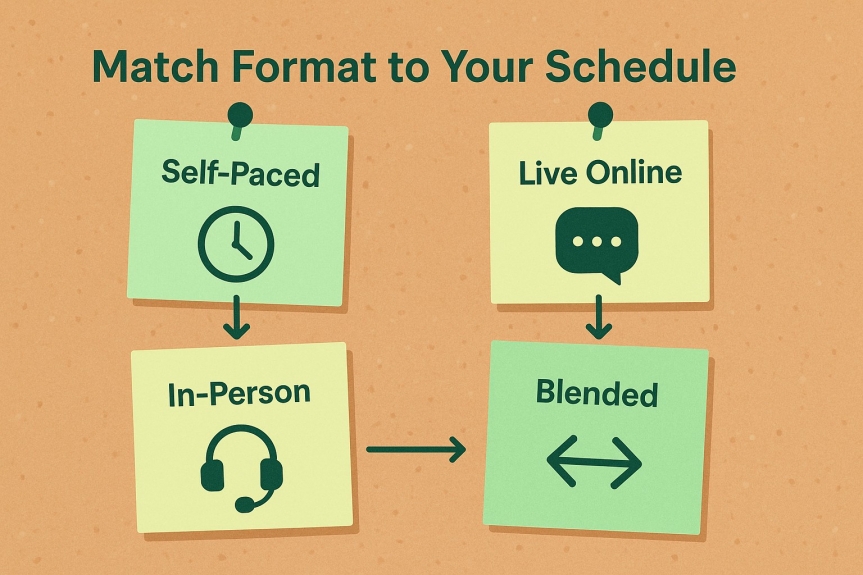 Match Format to Your Schedule

Self-Paced

Live Online

In-Person

Blended